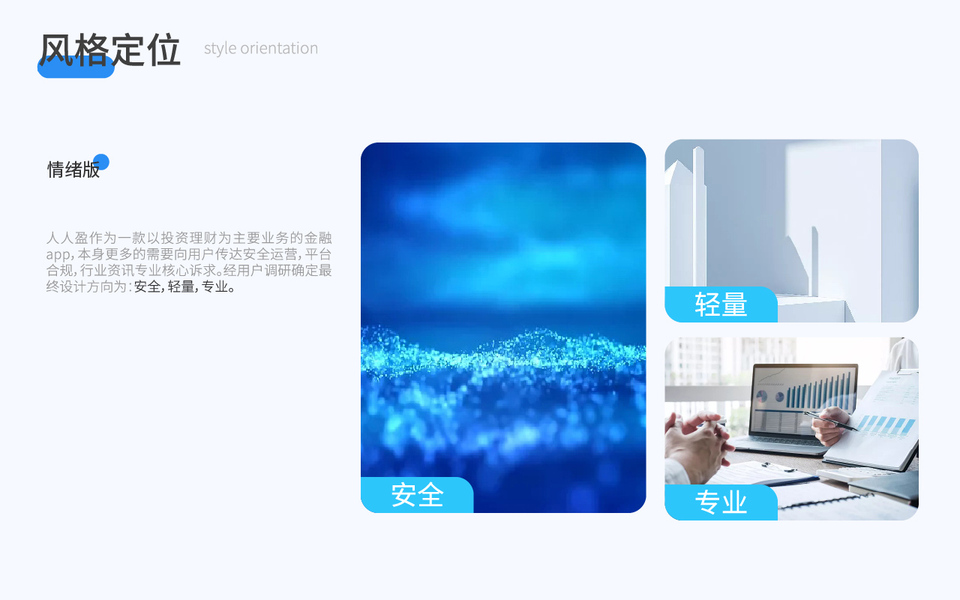 风格定位 style orientation

情绪版

人人盈作为一款以投资理财为主要业务的金融app，本身更多的需要向用户传达安全运营，平台合规，行业资讯专业核心诉求。经用户调研确定最终设计方向为：安全，轻量，专业。

安全

轻量

专业